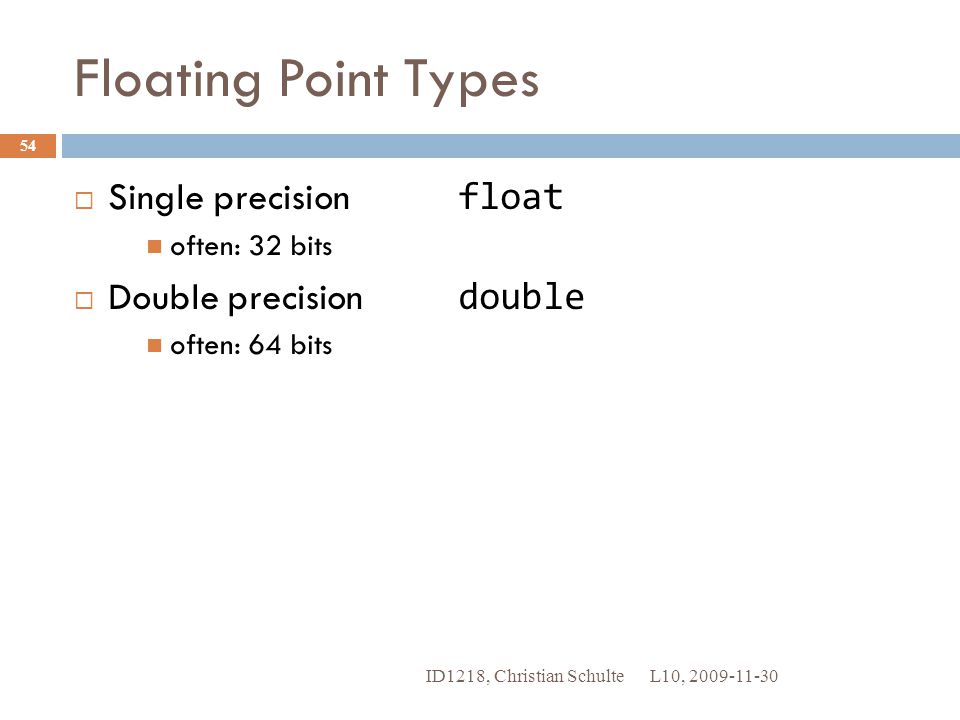 Floating Point Types

54

Single precision float
often: 32 bits
Double precision double
often: 64 bits

ID1218, Christian Schulte L10, 2009-11-30